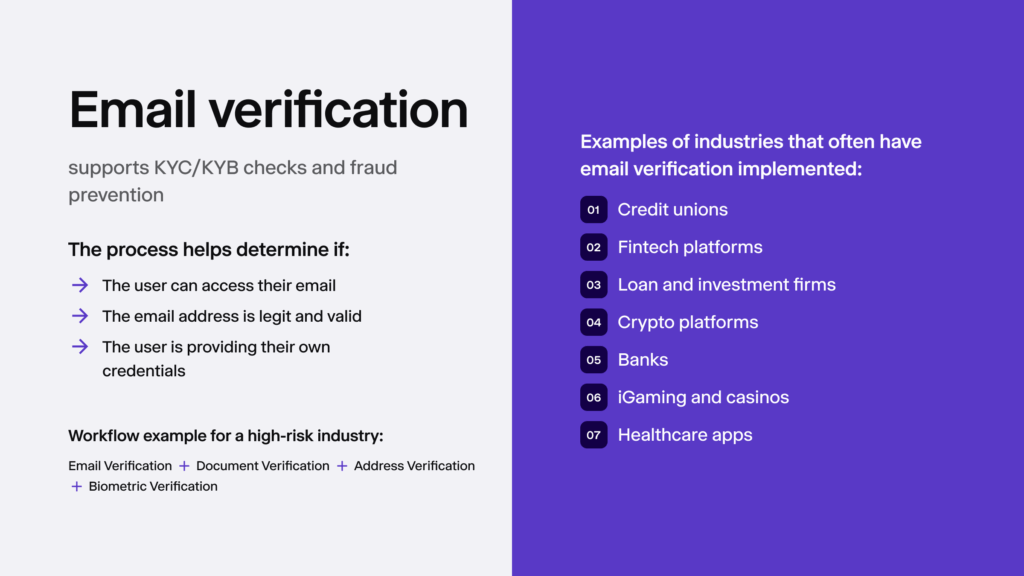 Email verification

supports KYC/KYB checks and fraud prevention

The process helps determine if:

→ The user can access their email
→ The email address is legit and valid
→ The user is providing their own credentials

Workflow example for a high-risk industry:

Email Verification + Document Verification + Address Verification + Biometric Verification

Examples of industries that often have email verification implemented:

01 Credit unions
02 Fintech platforms
03 Loan and investment firms
04 Crypto platforms
05 Banks
06 iGaming and casinos
07 Healthcare apps